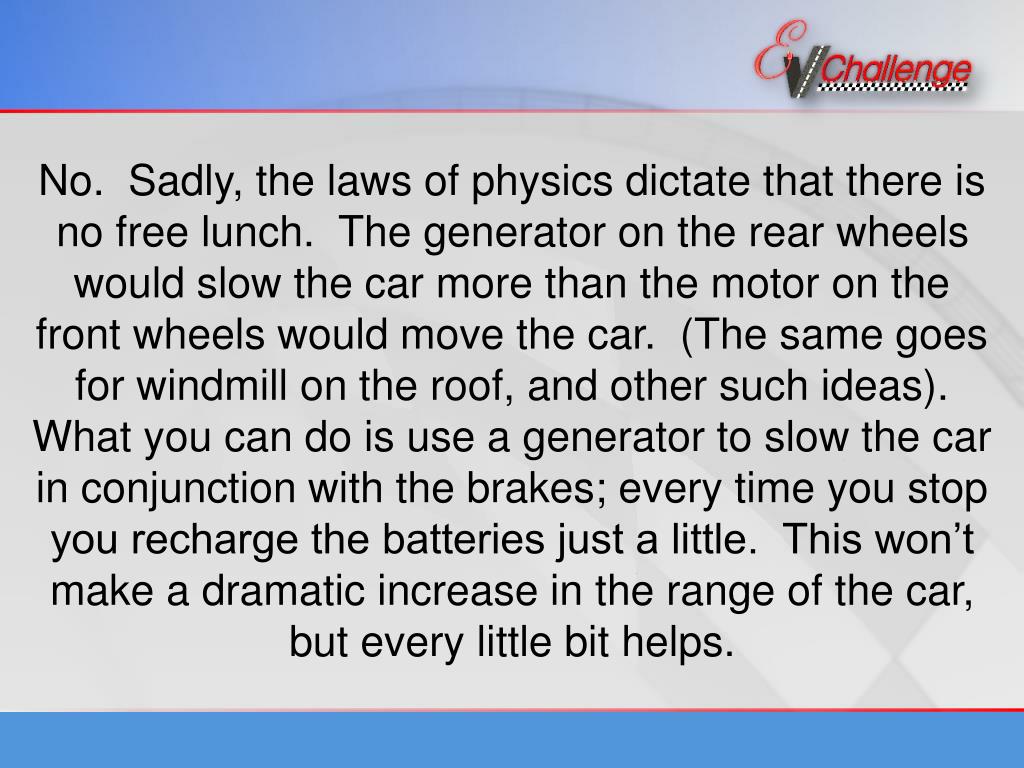 EV Challenge

No. Sadly, the laws of physics dictate that there is no free lunch. The generator on the rear wheels would slow the car more than the motor on the front wheels would move the car. (The same goes for windmill on the roof, and other such ideas). What you can do is use a generator to slow the car in conjunction with the brakes; every time you stop you recharge the batteries just a little. This won’t make a dramatic increase in the range of the car, but every little bit helps.